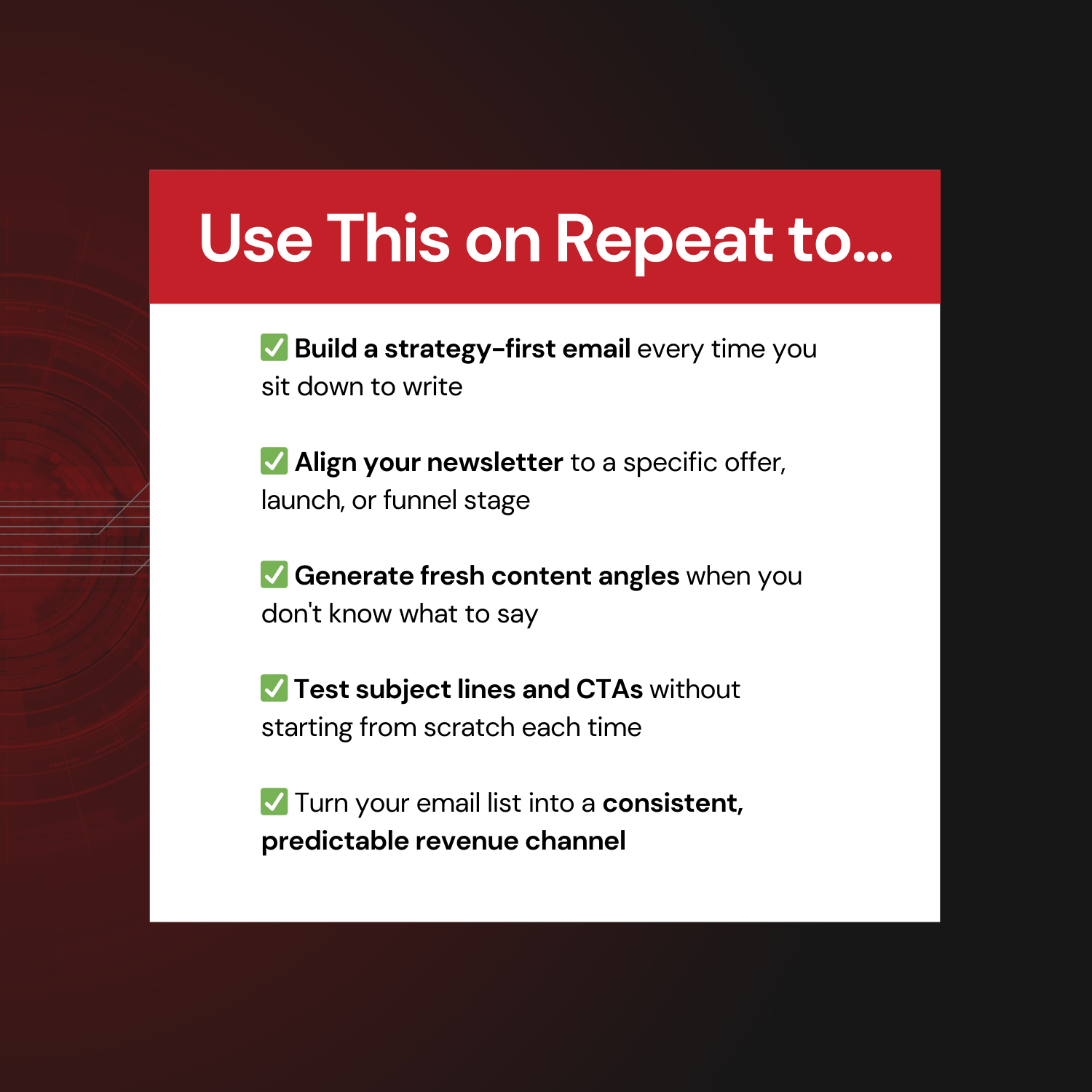 Use This on Repeat to...

✅ Build a strategy-first email every time you sit down to write

✅ Align your newsletter to a specific offer, launch, or funnel stage

✅ Generate fresh content angles when you don't know what to say

✅ Test subject lines and CTAs without starting from scratch each time

✅ Turn your email list into a consistent, predictable revenue channel